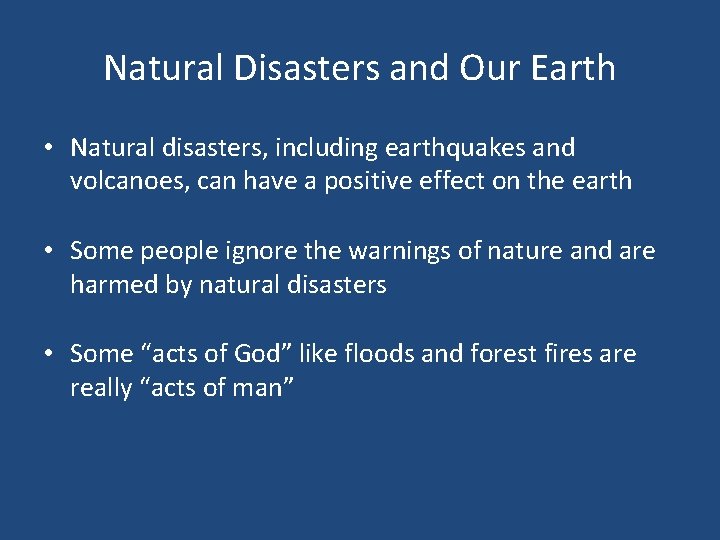 Natural Disasters and Our Earth

• Natural disasters, including earthquakes and volcanoes, can have a positive effect on the earth

• Some people ignore the warnings of nature and are harmed by natural disasters

• Some “acts of God” like floods and forest fires are really “acts of man”